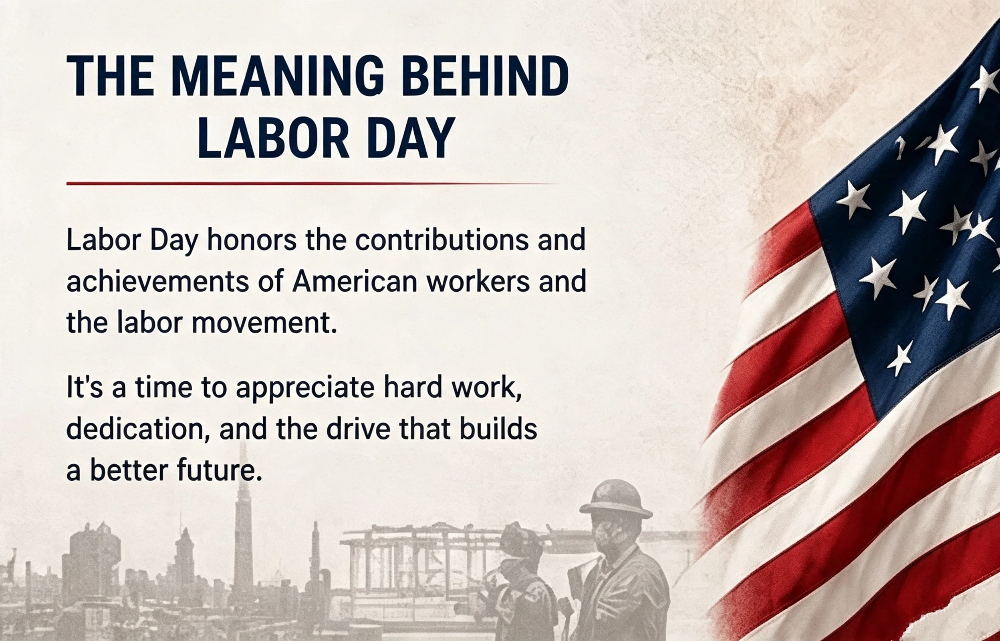 THE MEANING BEHIND LABOR DAY

Labor Day honors the contributions and achievements of American workers and the labor movement.

It's a time to appreciate hard work, dedication, and the drive that builds a better future.